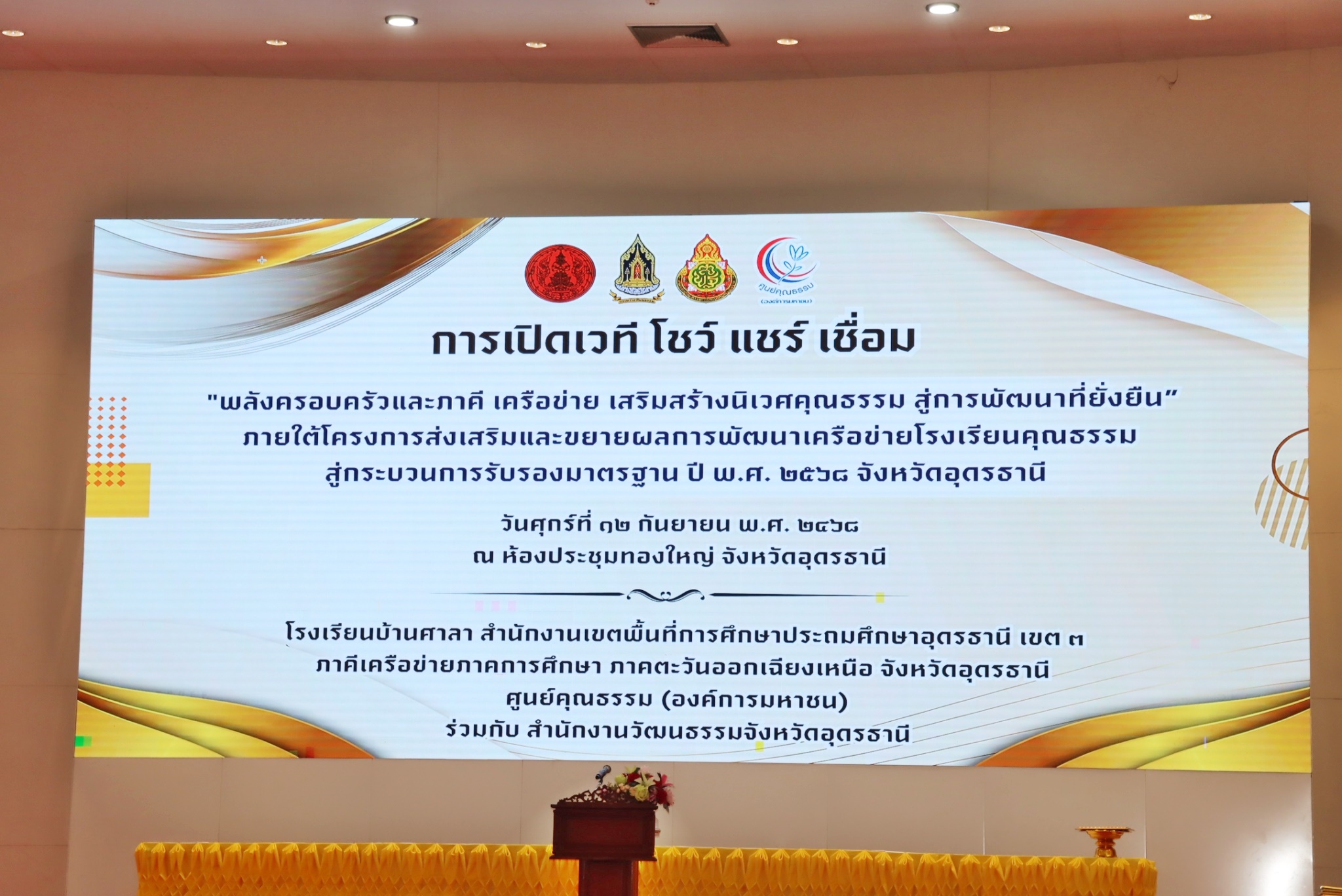 ศูนย์คุณธรรม
(องค์การมหาชน)

การเปิดเวที โชว์ แชร์ เชื่อม

"พลังครอบครัวและภาคี เครือข่าย เสริมสร้างนิเวศคุณธรรม สู่การพัฒนาที่ยั่งยืน"
ภายใต้โครงการส่งเสริมและขยายผลการพัฒนาเครือข่ายโรงเรียนคุณธรรม
สู่กระบวนการรับรองมาตรฐาน ปี พ.ศ. ๒๕๖๘ จังหวัดอุดรธานี

วันศุกร์ที่ ๑๒ กันยายน พ.ศ. ๒๕๖๘
ณ ห้องประชุมทองใหญ่ จังหวัดอุดรธานี

โรงเรียนบ้านศาลา สำนักงานเขตพื้นที่การศึกษาประถมศึกษาอุดรธานี เขต ๓
ภาคีเครือข่ายภาคการศึกษา ภาคตะวันออกเฉียงเหนือ จังหวัดอุดรธานี
ศูนย์คุณธรรม (องค์การมหาชน)
ร่วมกับ สำนักงานวัฒนธรรมจังหวัดอุดรธานี